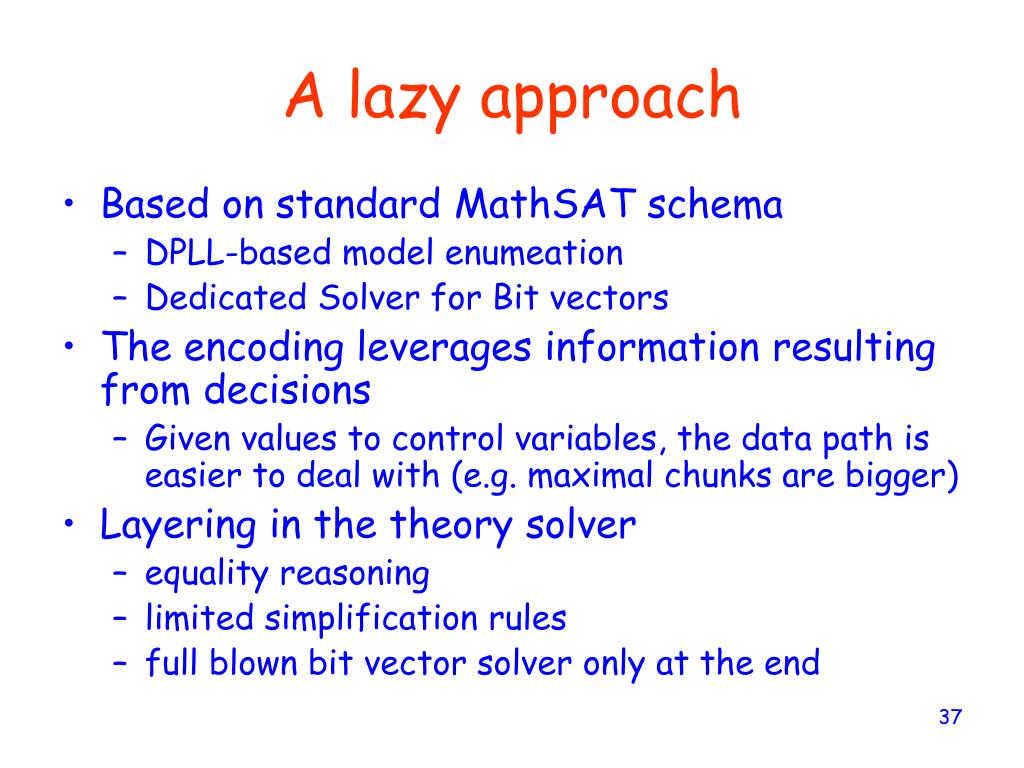 A lazy approach

• Based on standard MathSAT schema
  – DPLL-based model enumeation
  – Dedicated Solver for Bit vectors
• The encoding leverages information resulting from decisions
  – Given values to control variables, the data path is easier to deal with (e.g. maximal chunks are bigger)
• Layering in the theory solver
  – equality reasoning
  – limited simplification rules
  – full blown bit vector solver only at the end

37